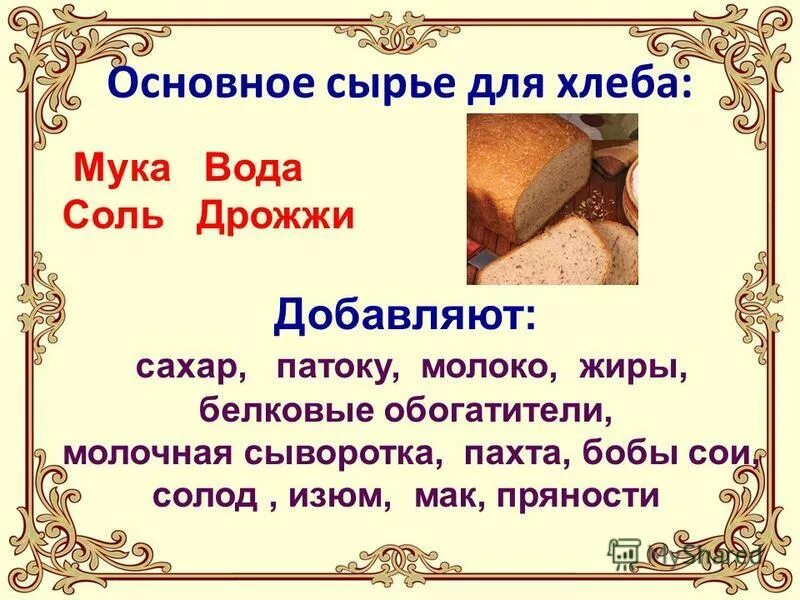 Основное сырье для хлеба:

Мука Вода
Соль Дрожжи

Добавляют:

сахар, патоку, молоко, жиры, белковые обогатители, молочная сыворотка, пахта, бобы сои, солод , изюм, мак, пряности

MyShared